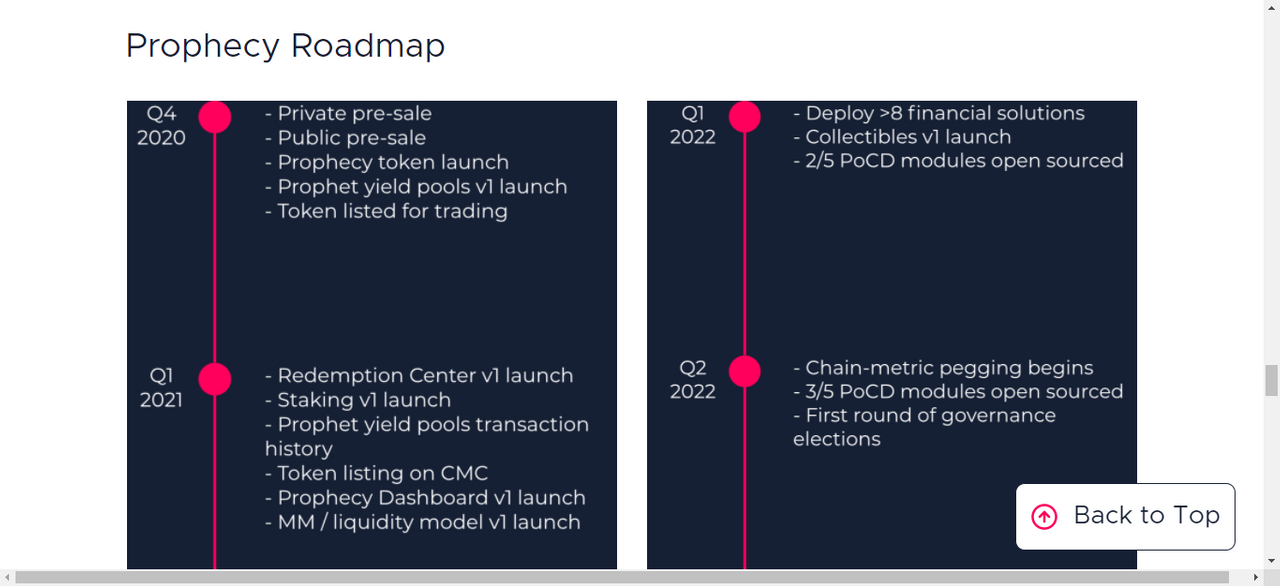 Prophecy Roadmap

Q4 2020

- Private pre-sale
- Public pre-sale
- Prophecy token launch
- Prophet yield pools v1 launch
- Token listed for trading

Q1 2021

- Redemption Center v1 launch
- Staking v1 launch
- Prophet yield pools transaction history
- Token listing on CMC
- Prophecy Dashboard v1 launch
- MM / liquidity model v1 launch

Q1 2022

- Deploy >8 financial solutions
- Collectibles v1 launch
- 2/5 PoCD modules open sourced

Q2 2022

- Chain-metric pegging begins
- 3/5 PoCD modules open sourced
- First round of governance elections

Back to Top